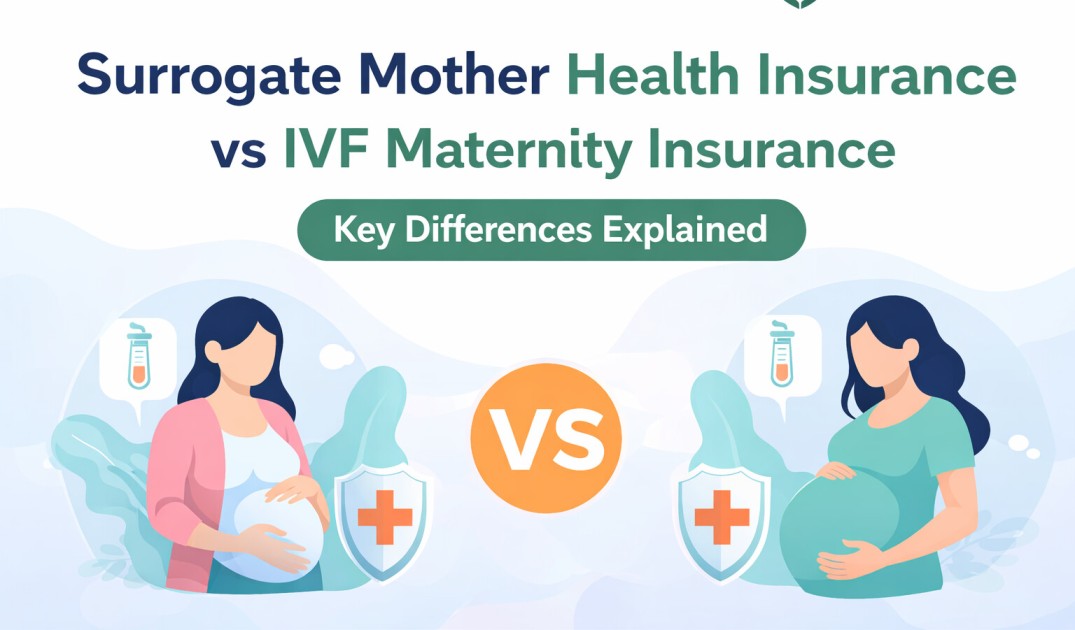 Surrogate Mother Health Insurance vs IVF Maternity Insurance

Key Differences Explained

VS